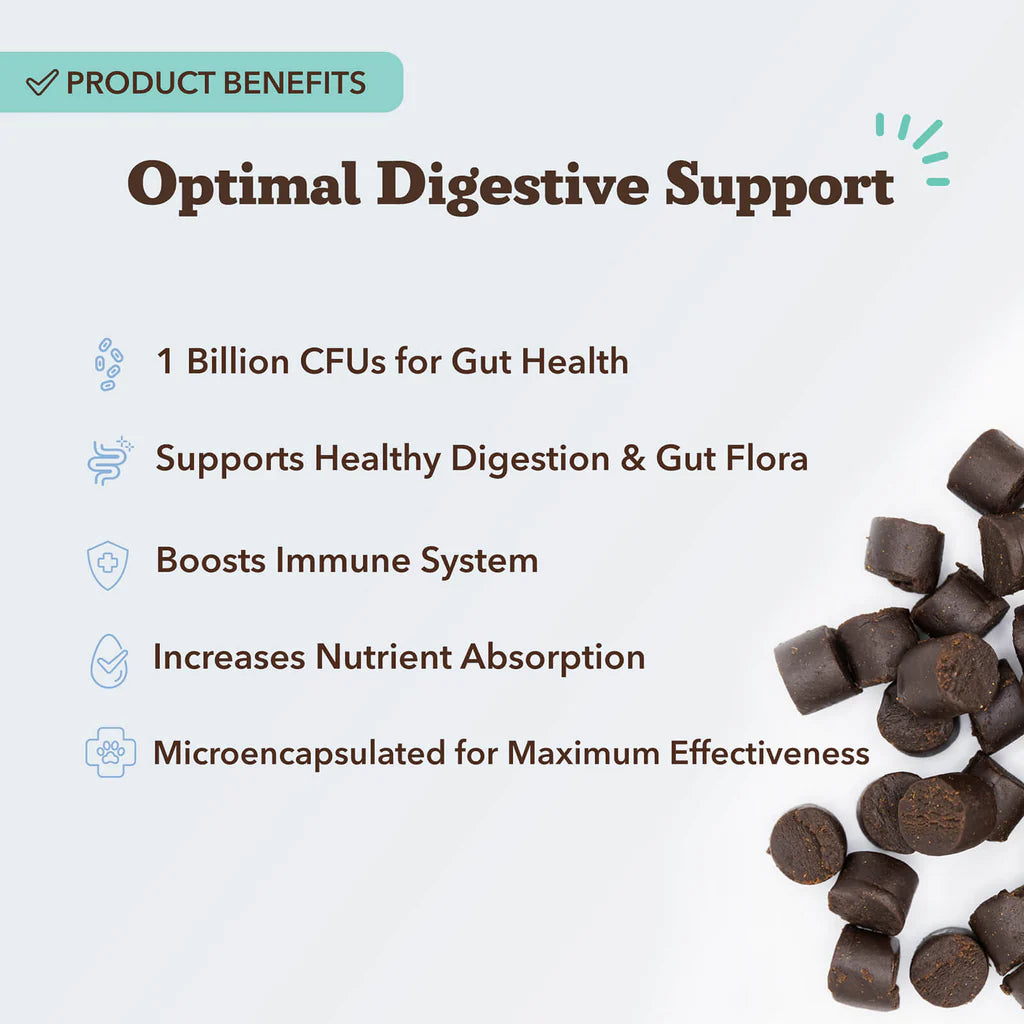 PRODUCT BENEFITS

Optimal Digestive Support

1 Billion CFUs for Gut Health

Supports Healthy Digestion & Gut Flora

Boosts Immune System

Increases Nutrient Absorption

Microencapsulated for Maximum Effectiveness